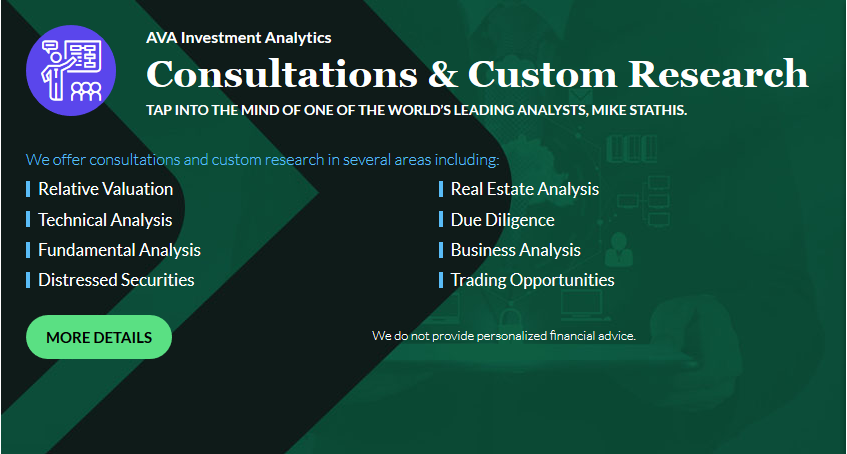 AVA Investment Analytics

Consultations & Custom Research

TAP INTO THE MIND OF ONE OF THE WORLD'S LEADING ANALYSTS, MIKE STATHIS.

We offer consultations and custom research in several areas including:

Relative Valuation
Technical Analysis
Fundamental Analysis
Distressed Securities

Real Estate Analysis
Due Diligence
Business Analysis
Trading Opportunities

MORE DETAILS

We do not provide personalized financial advice.